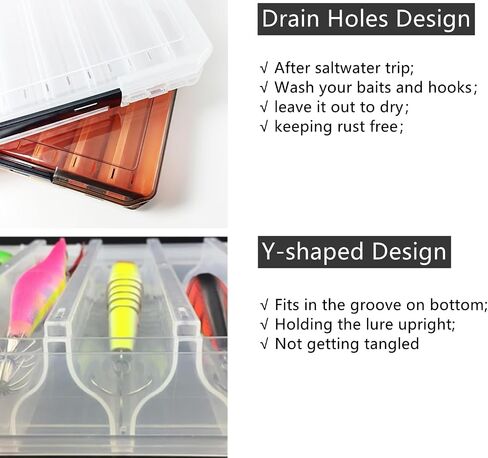 Drain Holes Design

√ After saltwater trip;
√ Wash your baits and hooks;
√ leave it out to dry;
√ keeping rust free;

Y-shaped Design

√ Fits in the groove on bottom;
√ Holding the lure upright;
√ Not getting tangled